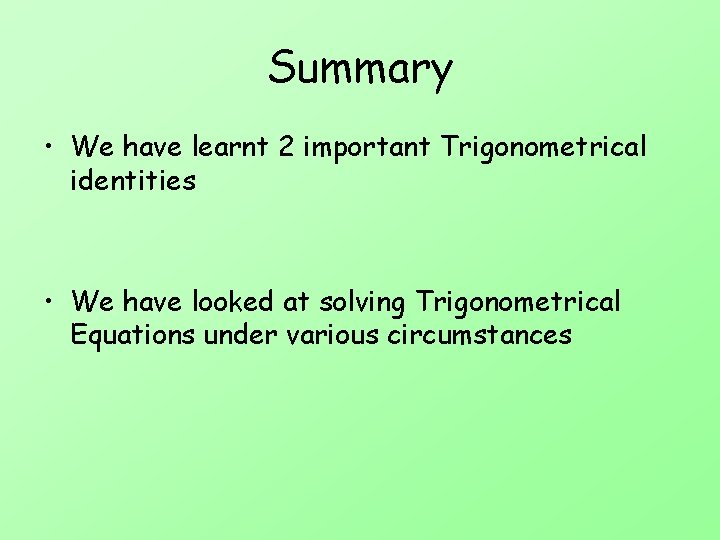 Summary

• We have learnt 2 important Trigonometrical identities

• We have looked at solving Trigonometrical Equations under various circumstances